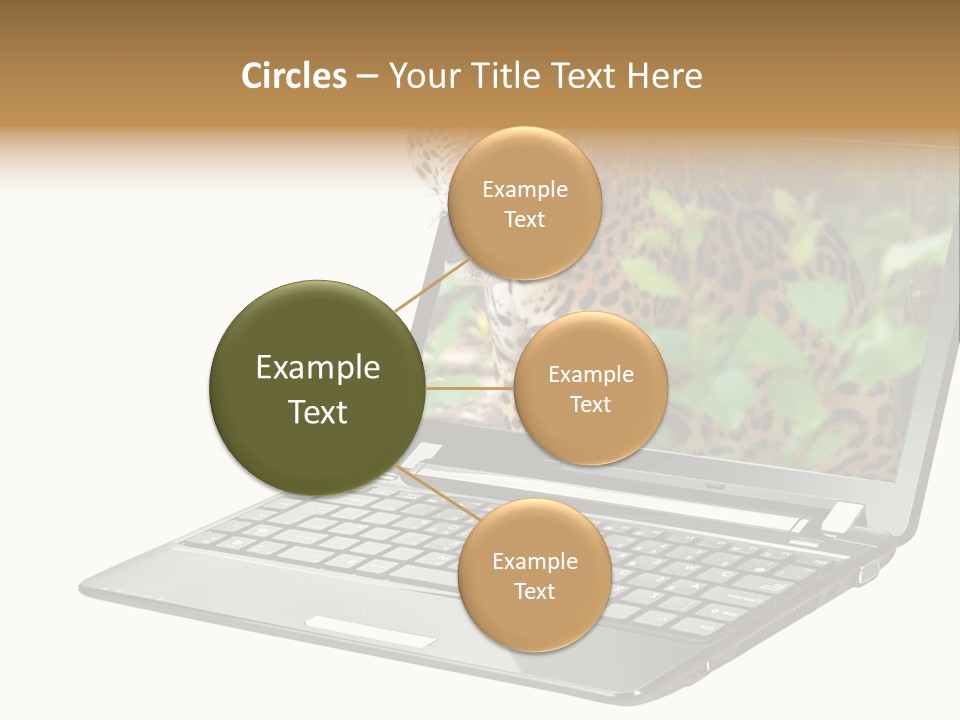 Circles – Your Title Text Here

Example Text

Example Text

Example Text

Example Text